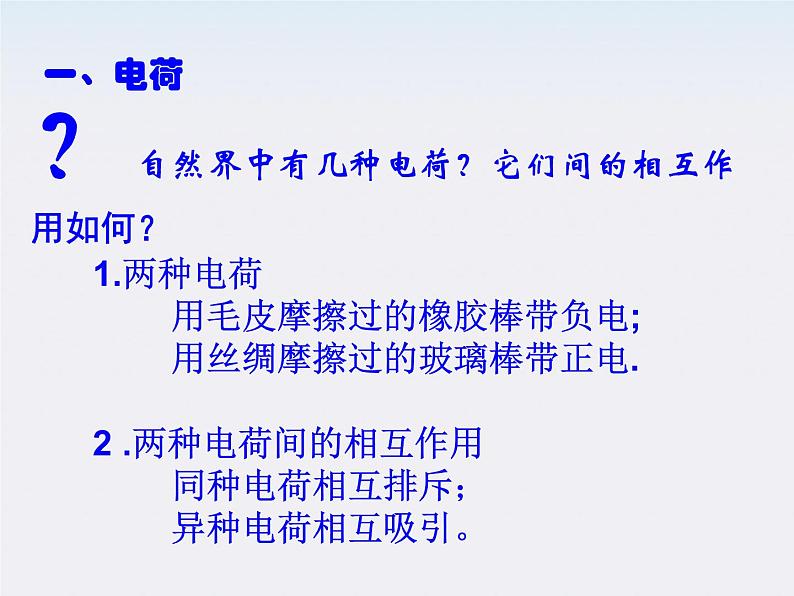 一、电荷

?

自然界中有几种电荷？它们间的相互作用如何？

1.两种电荷

用毛皮摩擦过的橡胶棒带负电;

用丝绸摩擦过的玻璃棒带正电.

2 .两种电荷间的相互作用

同种电荷相互排斥；

异种电荷相互吸引。